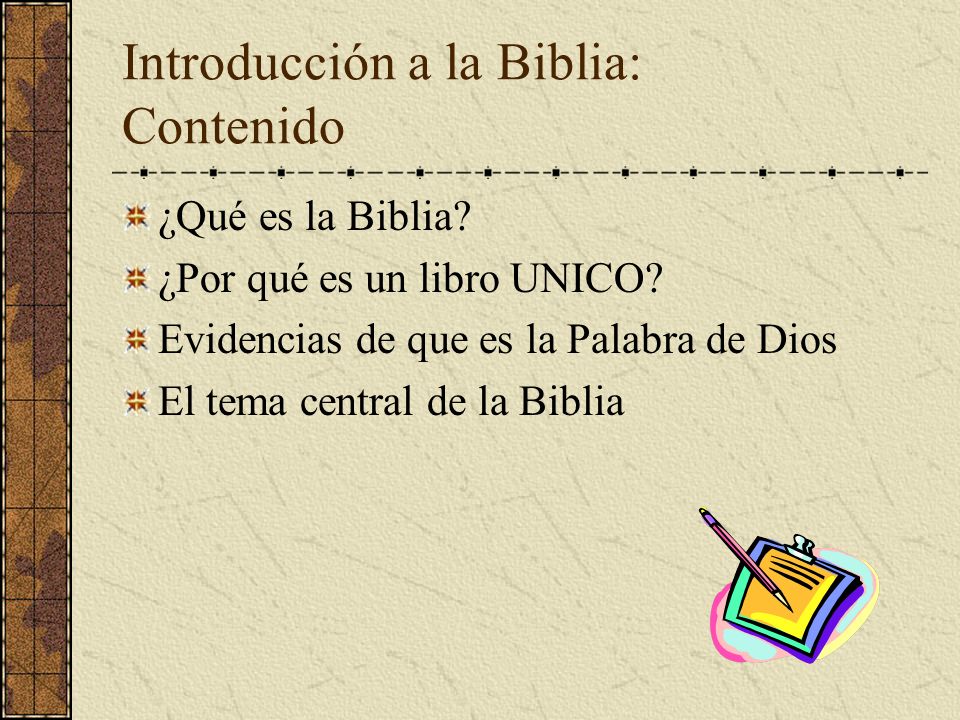 Introducción a la Biblia: Contenido

¿Qué es la Biblia?

¿Por qué es un libro UNICO?

Evidencias de que es la Palabra de Dios

El tema central de la Biblia